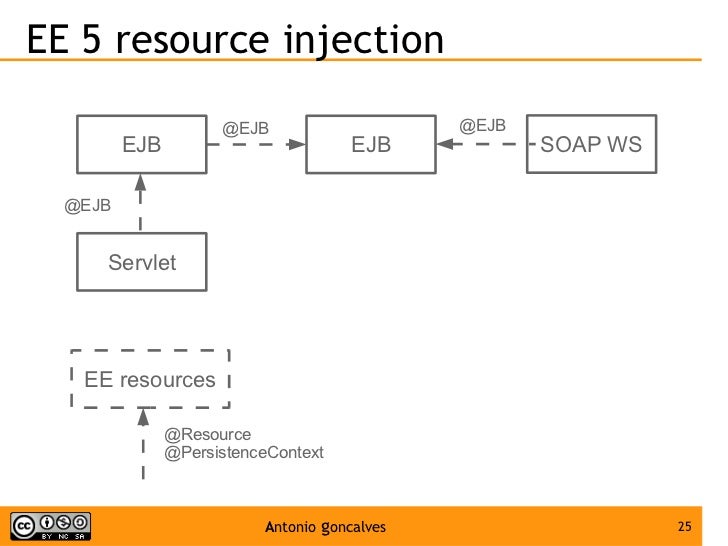 EE 5 resource injection

EJB

@EJB

EJB

@EJB

SOAP WS

@EJB

Servlet

EE resources

@Resource
@PersistenceContext

cc BY NC SA

Antonio goncalves

25